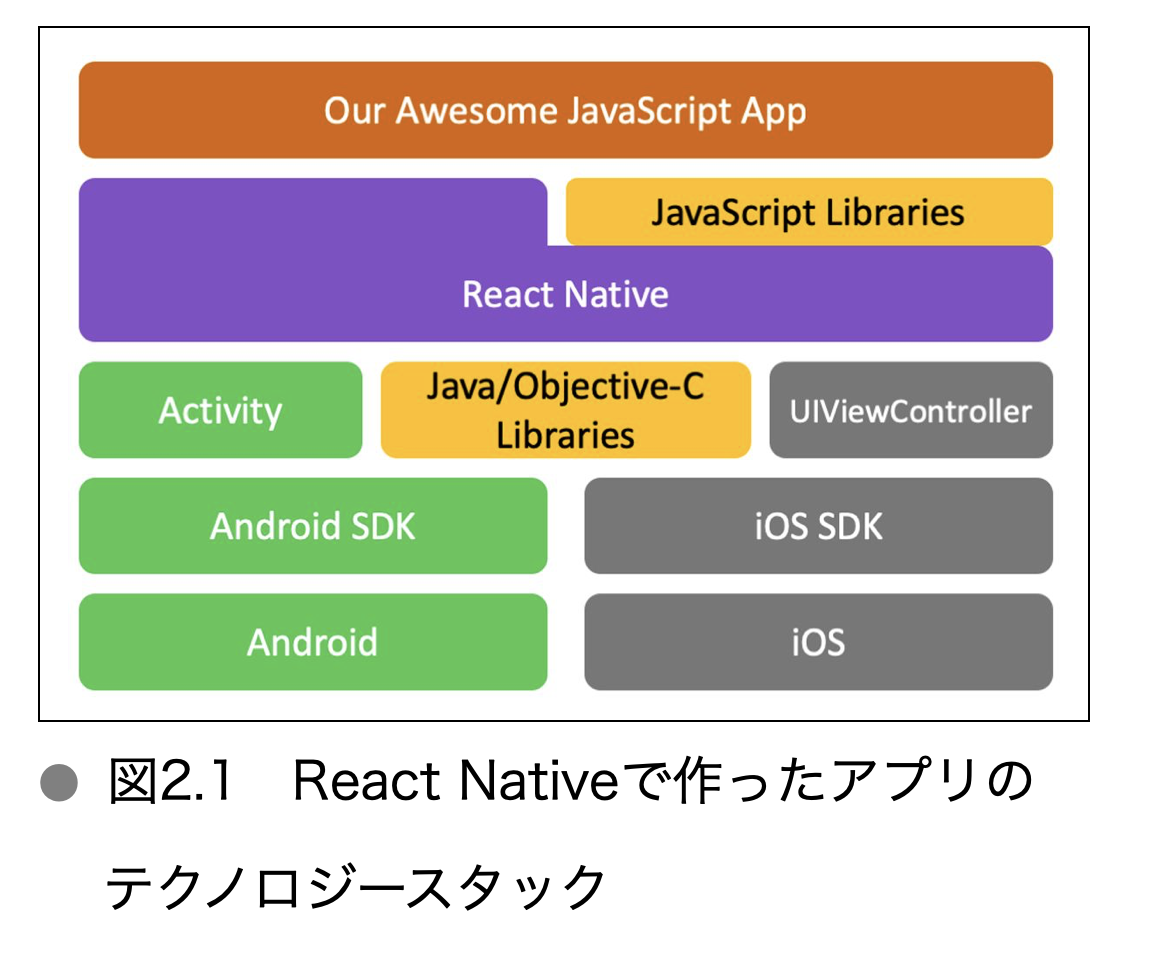 Our Awesome JavaScript App

JavaScript Libraries

React Native

Activity

Java/Objective-C Libraries

UIViewController

Android SDK

iOS SDK

Android

iOS

● 図2.1　React Nativeで作ったアプリのテクノロジースタック